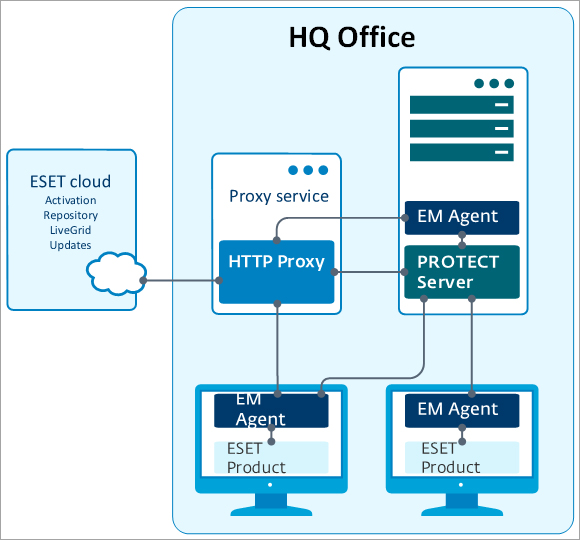 HQ Office

ESET cloud
Activation
Repository
LiveGrid
Updates

Proxy service

HTTP Proxy

EM Agent

PROTECT Server

EM Agent

ESET Product

EM Agent

ESET Product